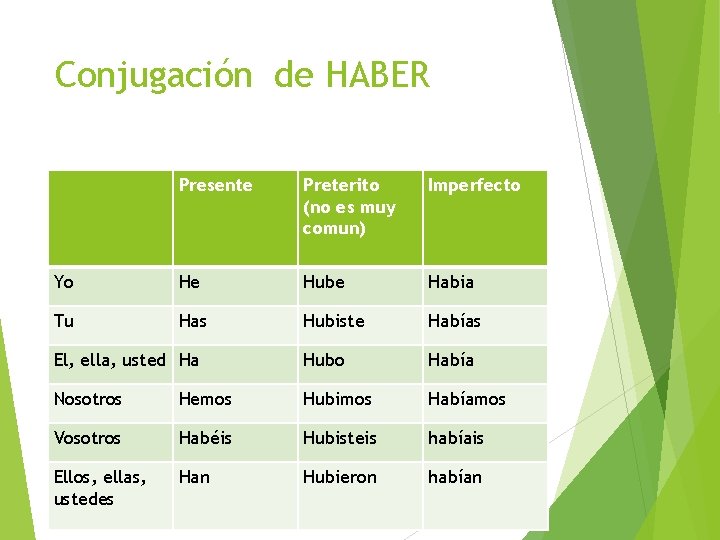 Conjugación de HABER

|  | Presente | Preterito (no es muy comun) | Imperfecto |
|---|---|---|---|
| Yo | He | Hube | Habia |
| Tu | Has | Hubiste | Habías |
| El, ella, usted | Ha | Hubo | Había |
| Nosotros | Hemos | Hubimos | Habíamos |
| Vosotros | Habéis | Hubisteis | habíais |
| Ellos, ellas, ustedes | Han | Hubieron | habían |